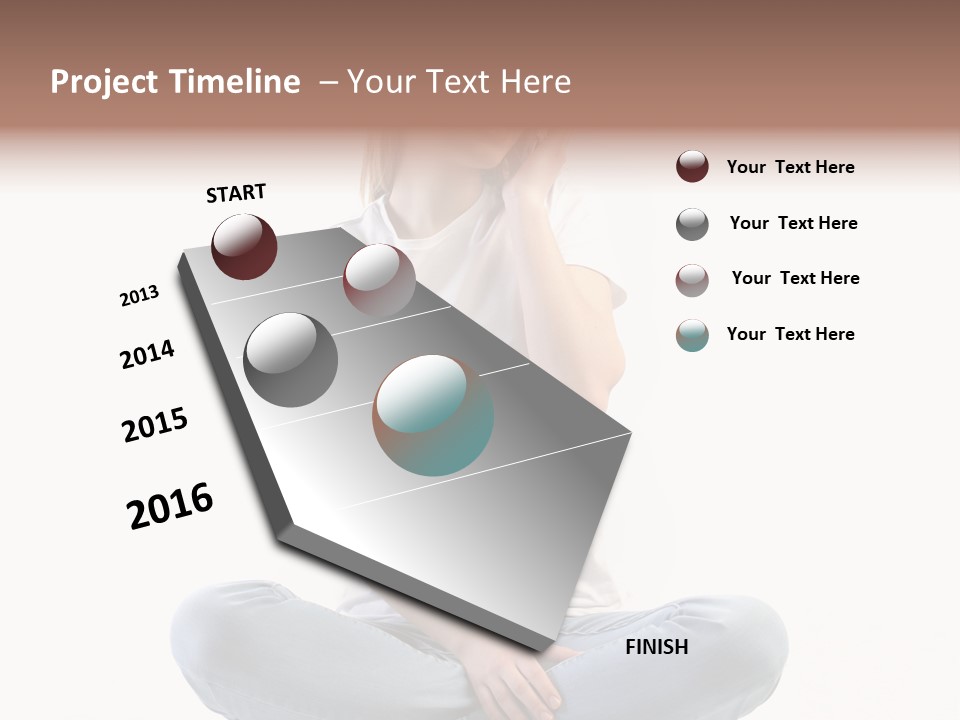 Project Timeline – Your Text Here

START

2013

2014

2015

2016

FINISH

Your Text Here

Your Text Here

Your Text Here

Your Text Here